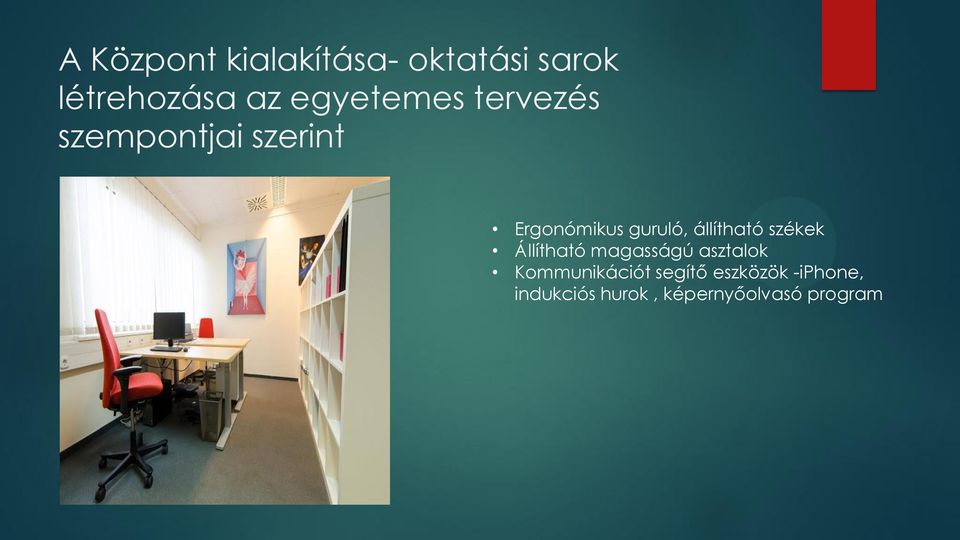 A Központ kialakítása- oktatási sarok létrehozása az egyetemes tervezés szempontjai szerint

• Ergonómikus guruló, állítható székek
• Állítható magasságú asztalok
• Kommunikációt segítő eszközök -iPhone, indukciós hurok , képernyőolvasó program